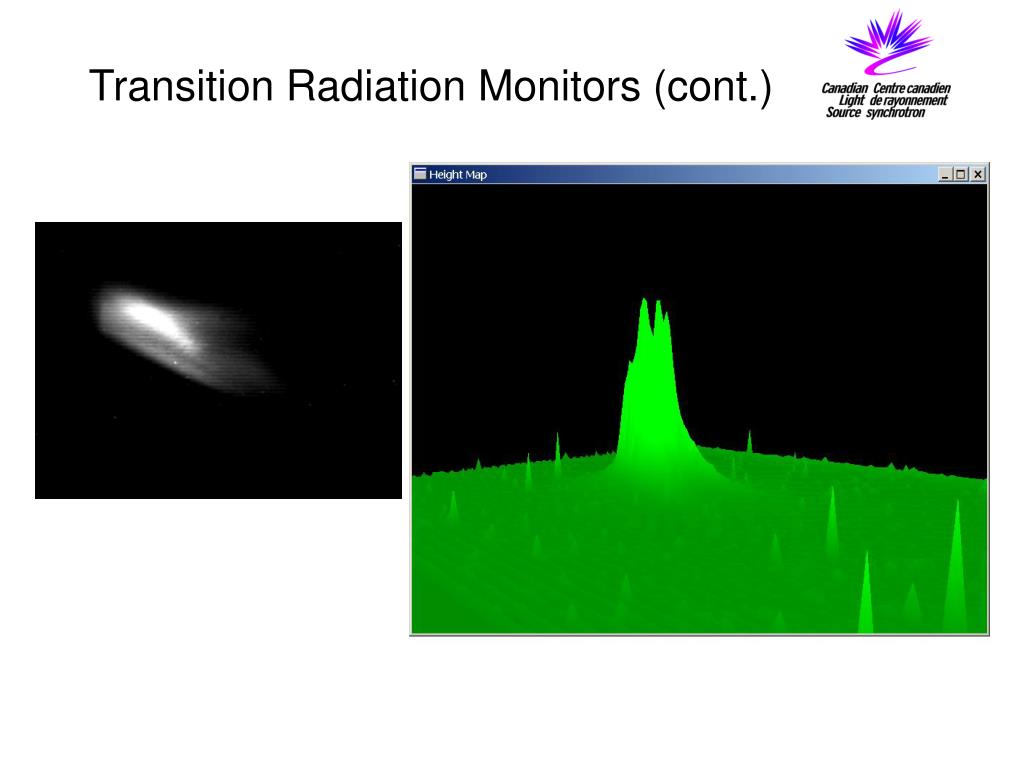 Transition Radiation Monitors (cont.)

Canadian Light Source
Centre canadien de rayonnement synchrotron

Height Map